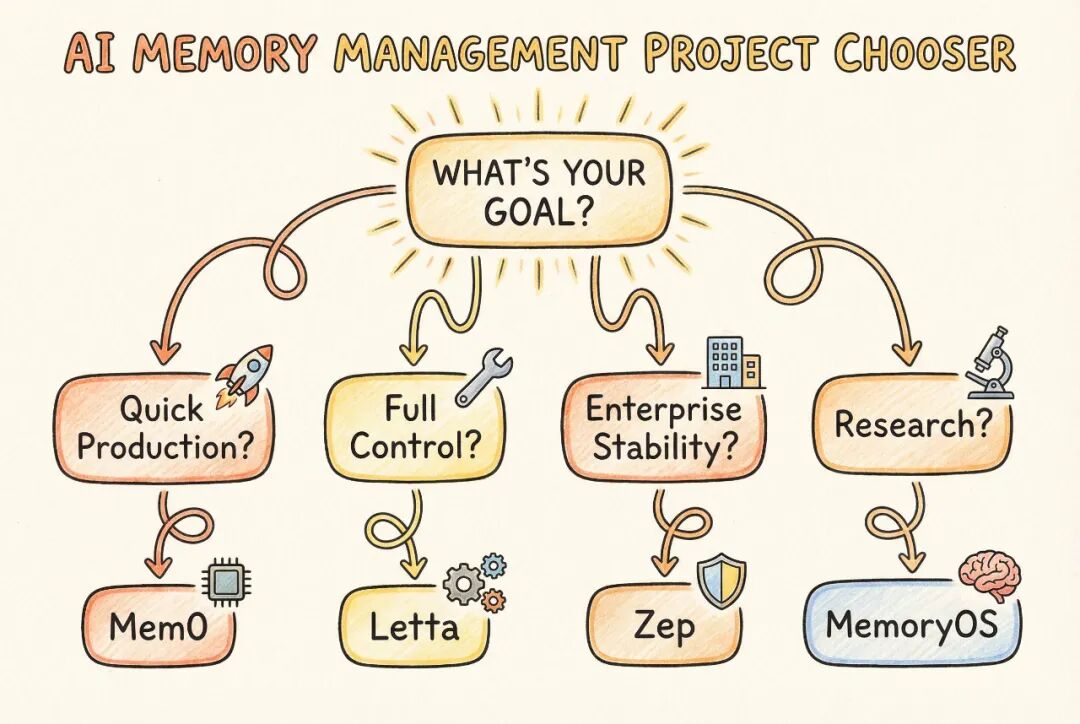 AI MEMORY MANAGEMENT PROJECT CHOOSER

WHAT'S YOUR GOAL?

Quick Production?

Full Control?

Enterprise Stability?

Research?

Mem0

Letta

Zep

MemoryOS